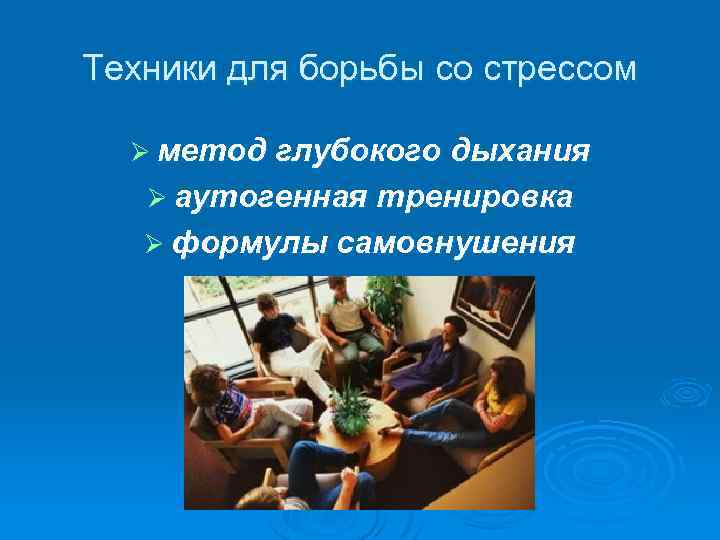 Техники для борьбы со стрессом

➢ метод глубокого дыхания
➢ аутогенная тренировка
➢ формулы самовнушения